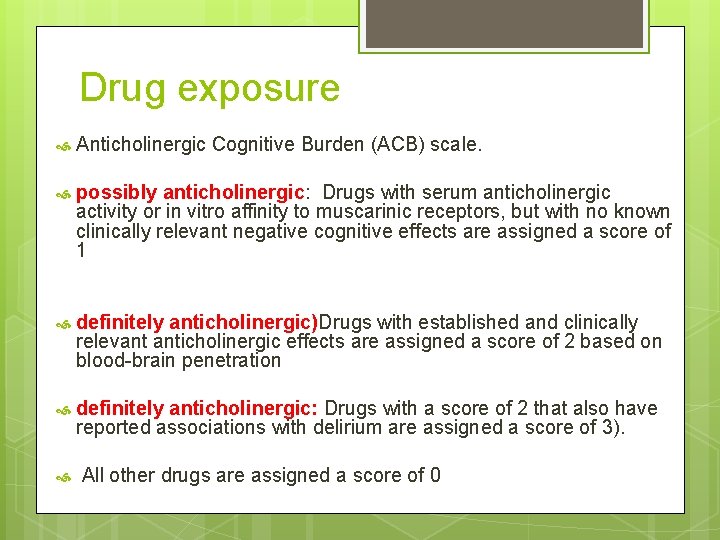 Drug exposure

Anticholinergic Cognitive Burden (ACB) scale.

possibly anticholinergic: Drugs with serum anticholinergic activity or in vitro affinity to muscarinic receptors, but with no known clinically relevant negative cognitive effects are assigned a score of 1

definitely anticholinergic)Drugs with established and clinically relevant anticholinergic effects are assigned a score of 2 based on blood-brain penetration

definitely anticholinergic: Drugs with a score of 2 that also have reported associations with delirium are assigned a score of 3).

All other drugs are assigned a score of 0